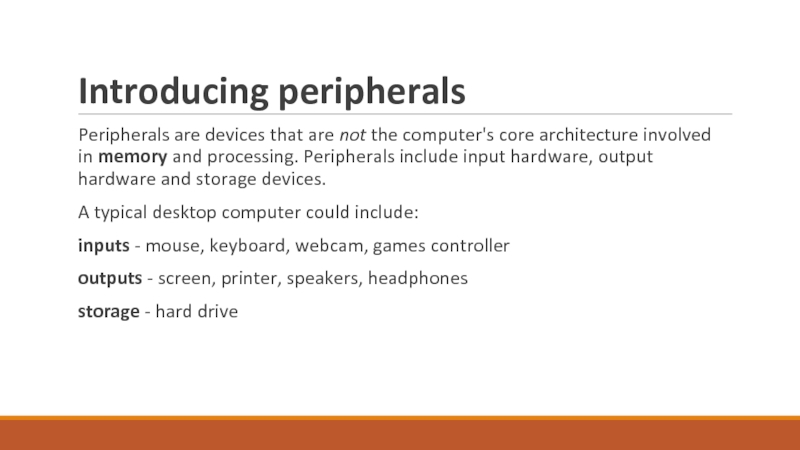 Introducing peripherals

Peripherals are devices that are not the computer's core architecture involved in memory and processing. Peripherals include input hardware, output hardware and storage devices.

A typical desktop computer could include:

inputs - mouse, keyboard, webcam, games controller

outputs - screen, printer, speakers, headphones

storage - hard drive